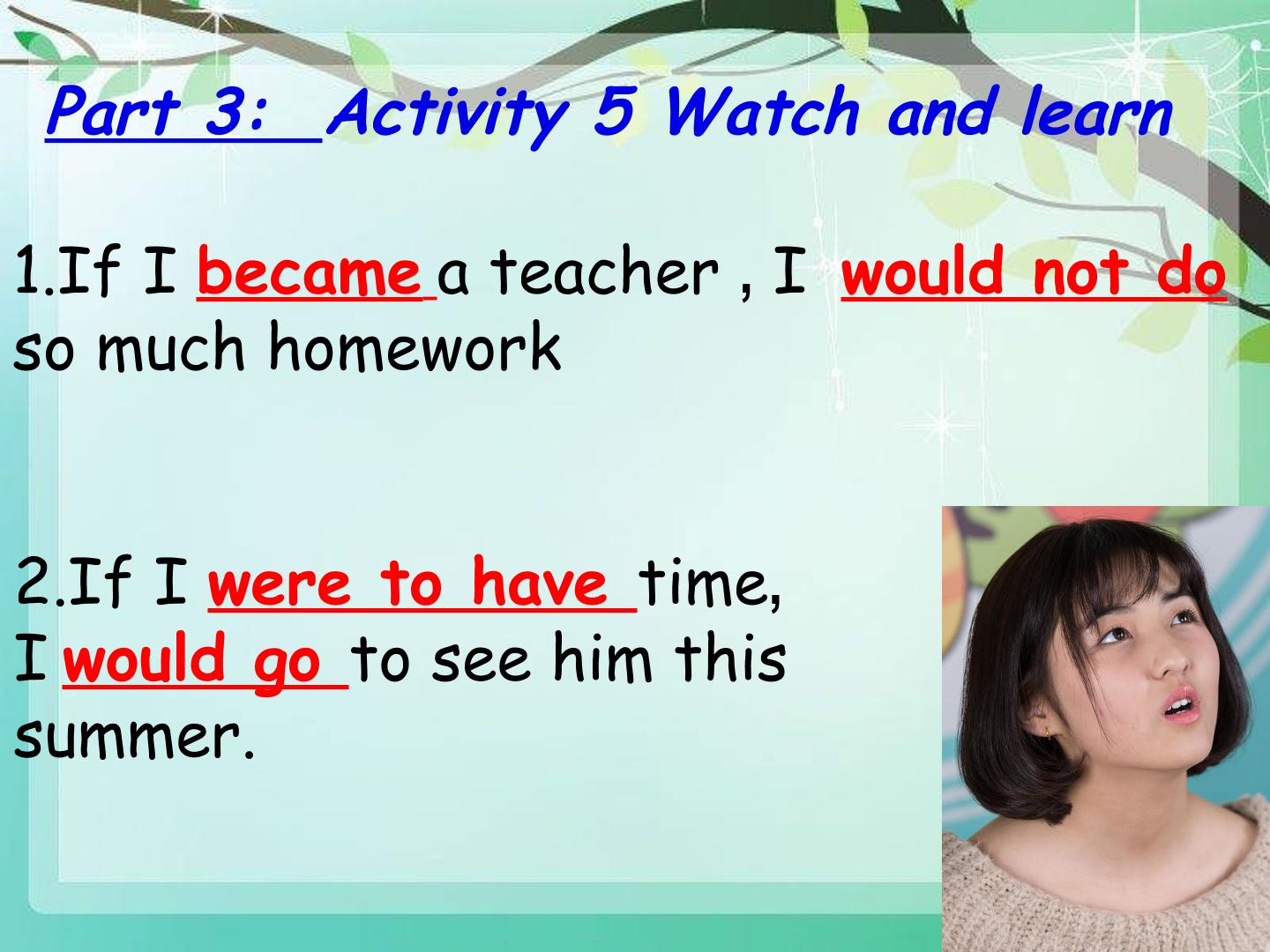 Part 3: Activity 5 Watch and learn

1.If I became a teacher , I would not do so much homework

2.If I were to have time, I would go to see him this summer.